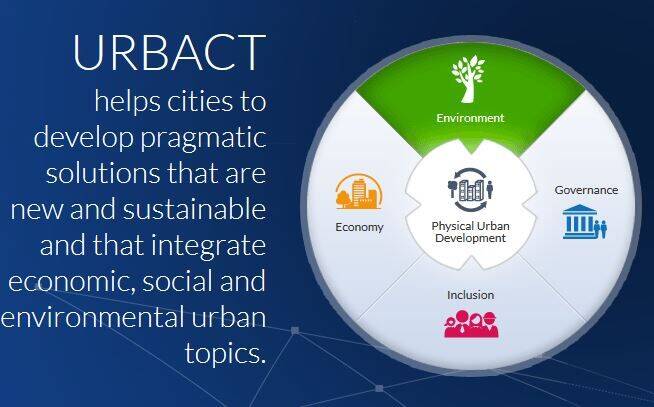 URBACT
helps cities to develop pragmatic solutions that are new and sustainable and that integrate economic, social and environmental urban topics.

Environment

Economy

Physical Urban Development

Governance

Inclusion